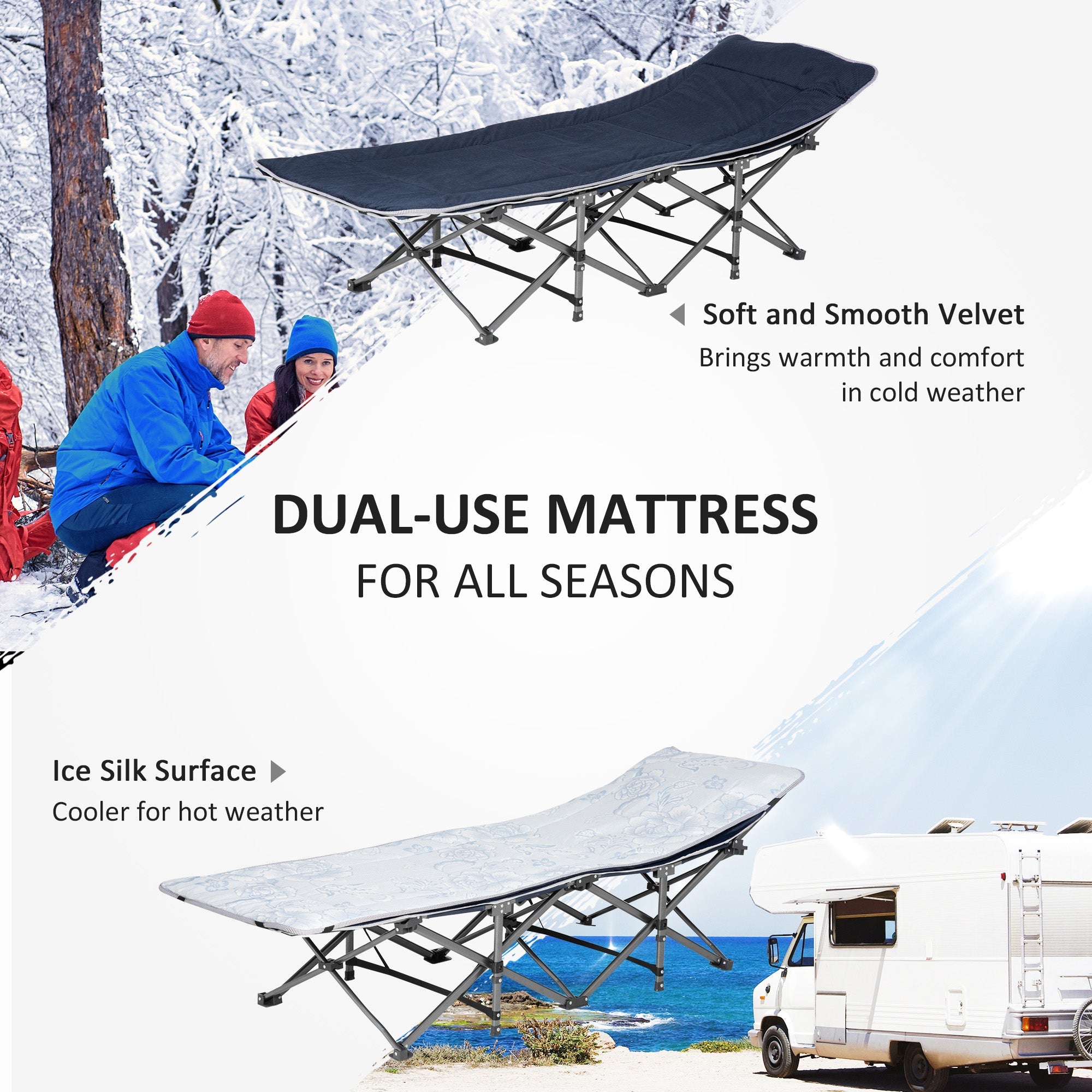 Soft and Smooth Velvet
Brings warmth and comfort in cold weather

DUAL-USE MATTRESS
FOR ALL SEASONS

Ice Silk Surface
Cooler for hot weather